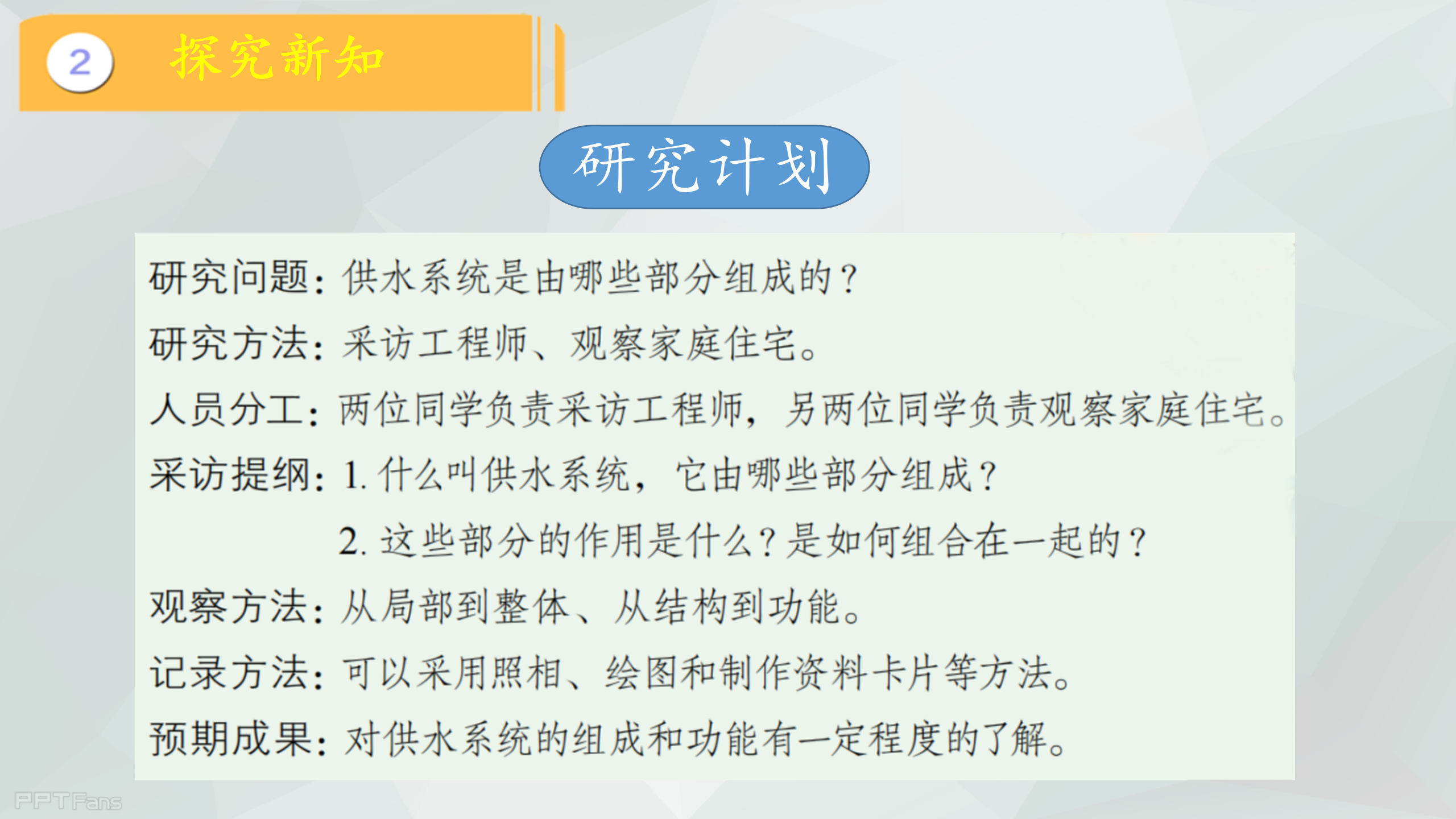 2 探究新知

研究计划

研究问题：供水系统是由哪些部分组成的？

研究方法：采访工程师、观察家庭住宅。

人员分工：两位同学负责采访工程师，另两位同学负责观察家庭住宅。

采访提纲：1. 什么叫供水系统，它由哪些部分组成？

2. 这些部分的作用是什么？是如何组合在一起的？

观察方法：从局部到整体、从结构到功能。

记录方法：可以采用照相、绘图和制作资料卡片等方法。

预期成果：对供水系统的组成和功能有一定程度的了解。

PPTFans